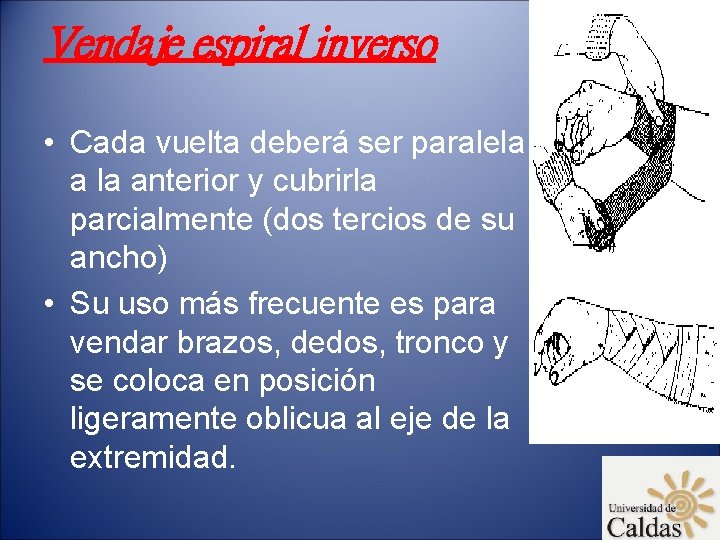 Vendaje espiral inverso

• Cada vuelta deberá ser paralela a la anterior y cubrirla parcialmente (dos tercios de su ancho)

• Su uso más frecuente es para vendar brazos, dedos, tronco y se coloca en posición ligeramente oblicua al eje de la extremidad.

Universidad de Caldas